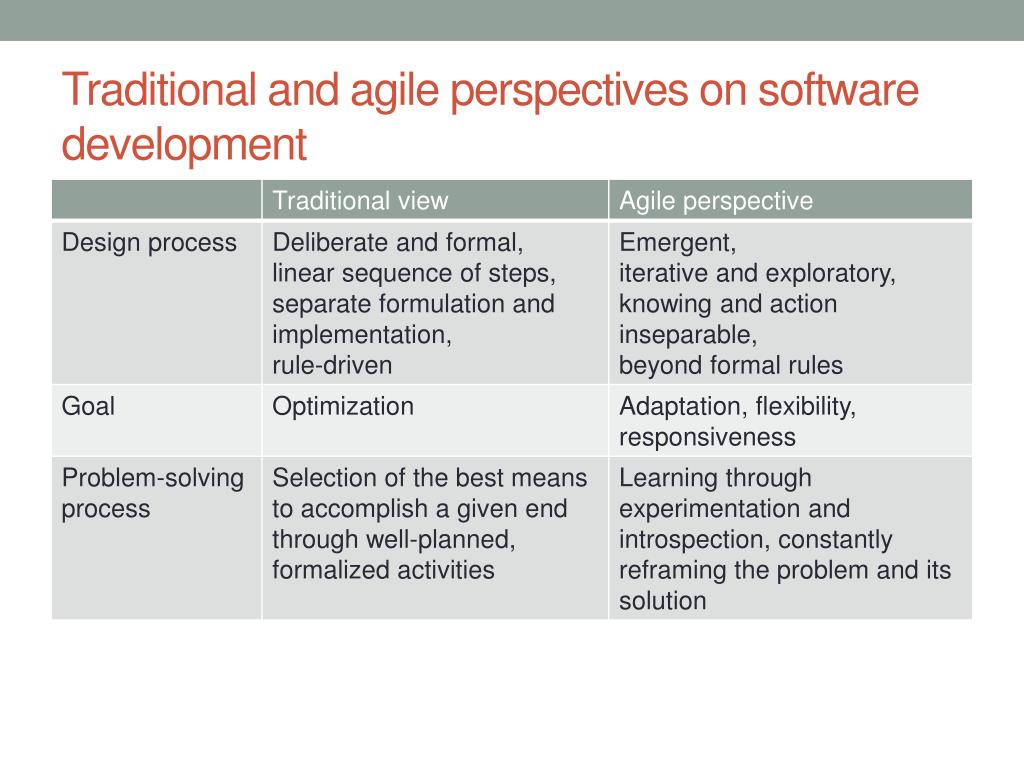 Traditional and agile perspectives on software development

| | Traditional view | Agile perspective |
|---|---|---|
| Design process | Deliberate and formal, linear sequence of steps, separate formulation and implementation, rule-driven | Emergent, iterative and exploratory, knowing and action inseparable, beyond formal rules |
| Goal | Optimization | Adaptation, flexibility, responsiveness |
| Problem-solving process | Selection of the best means to accomplish a given end through well-planned, formalized activities | Learning through experimentation and introspection, constantly reframing the problem and its solution |